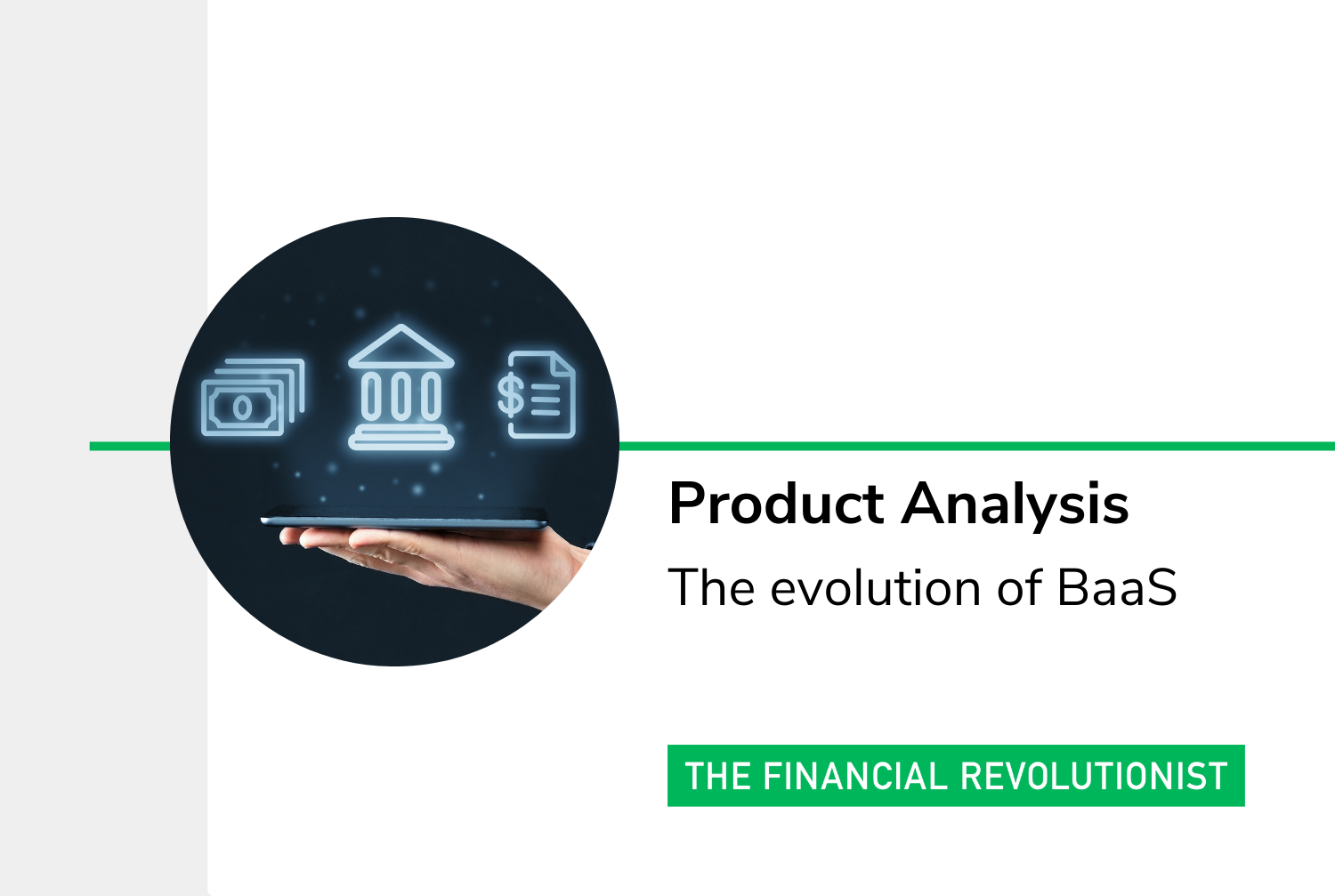 Product Analysis

The evolution of BaaS

THE FINANCIAL REVOLUTIONIST